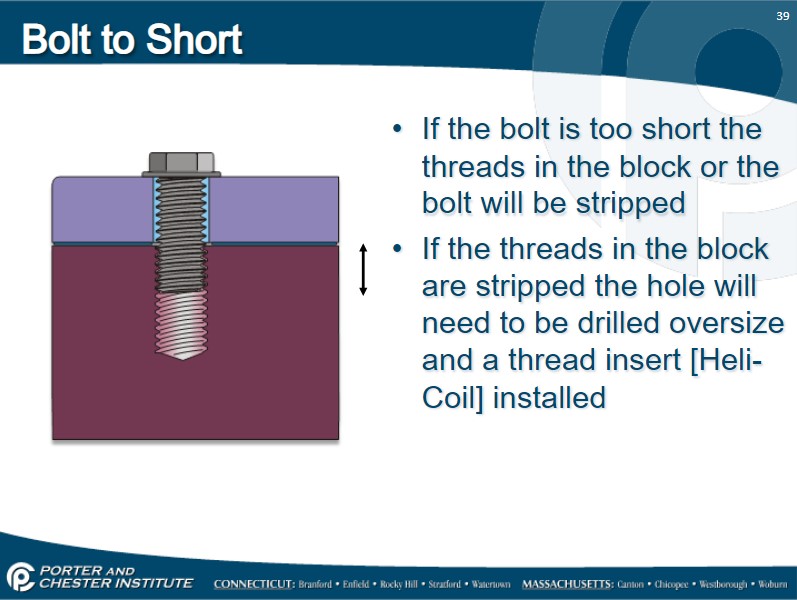 39

Bolt to Short

• If the bolt is too short the threads in the block or the bolt will be stripped

• If the threads in the block are stripped the hole will need to be drilled oversize and a thread insert [Heli-Coil] installed

PORTER AND CHESTER INSTITUTE

CONNECTICUT: Branford • Enfield • Rocky Hill • Stratford • Watertown MASSACHUSETTS: Canton • Chicopee • Westborough • Woburn